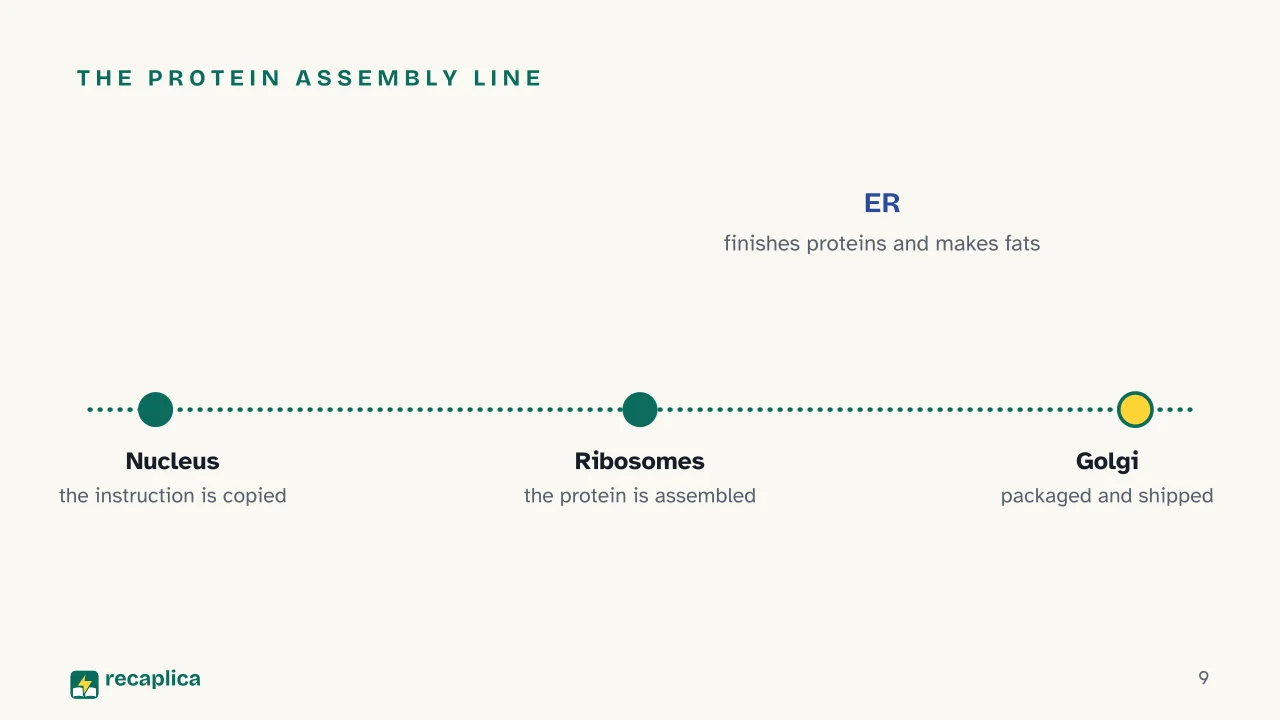 THE PROTEIN ASSEMBLY LINE

ER
finishes proteins and makes fats

Nucleus
the instruction is copied

Ribosomes
the protein is assembled

Golgi
packaged and shipped

recaplica

9